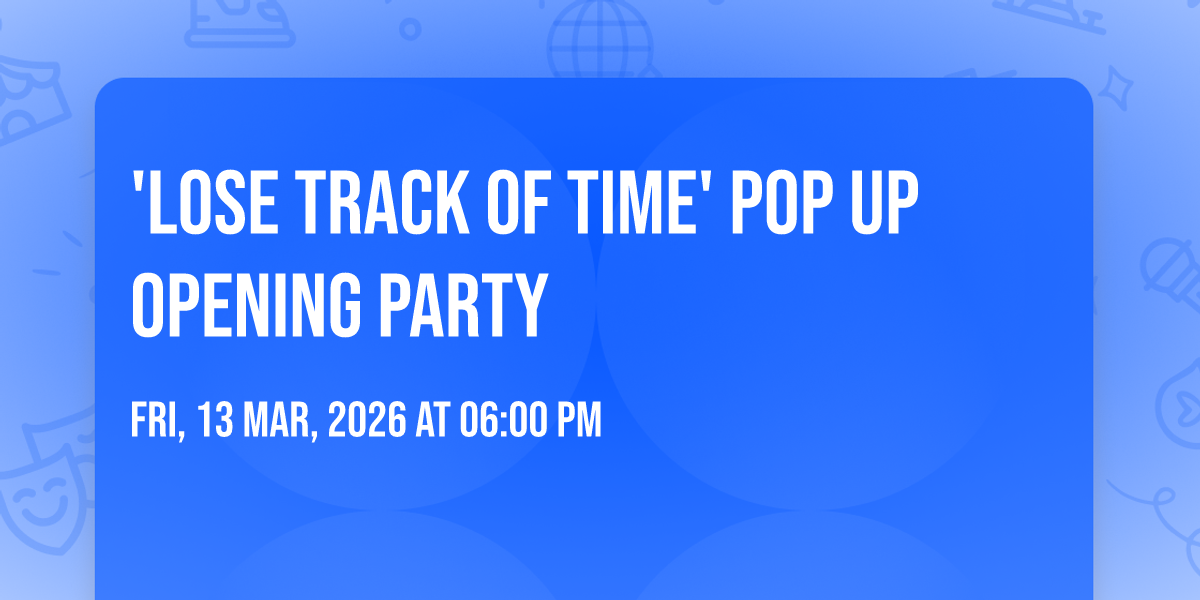 'LOSE TRACK OF TIME' POP UP OPENING PARTY

FRI, 13 MAR, 2026 AT 06:00 PM